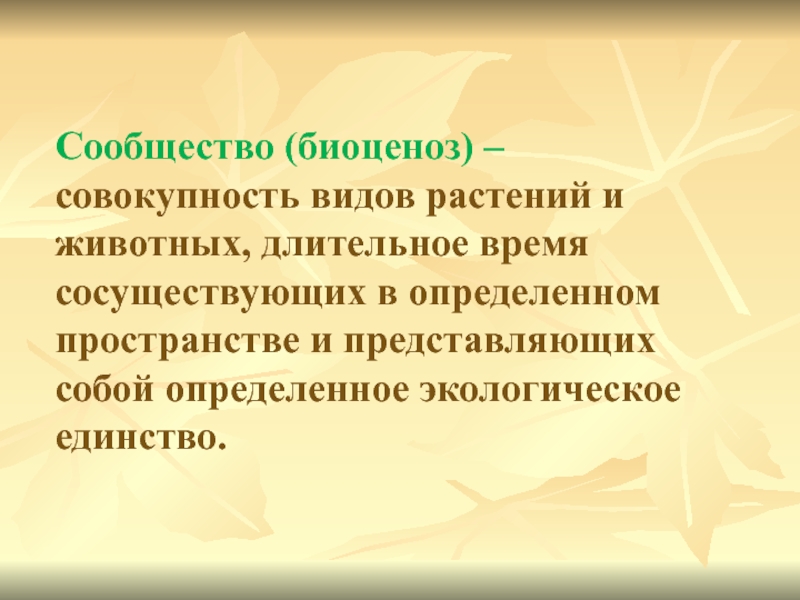 Сообщество (биоценоз) – совокупность видов растений и животных, длительное время сосуществующих в определенном пространстве и представляющих собой определенное экологическое единство.